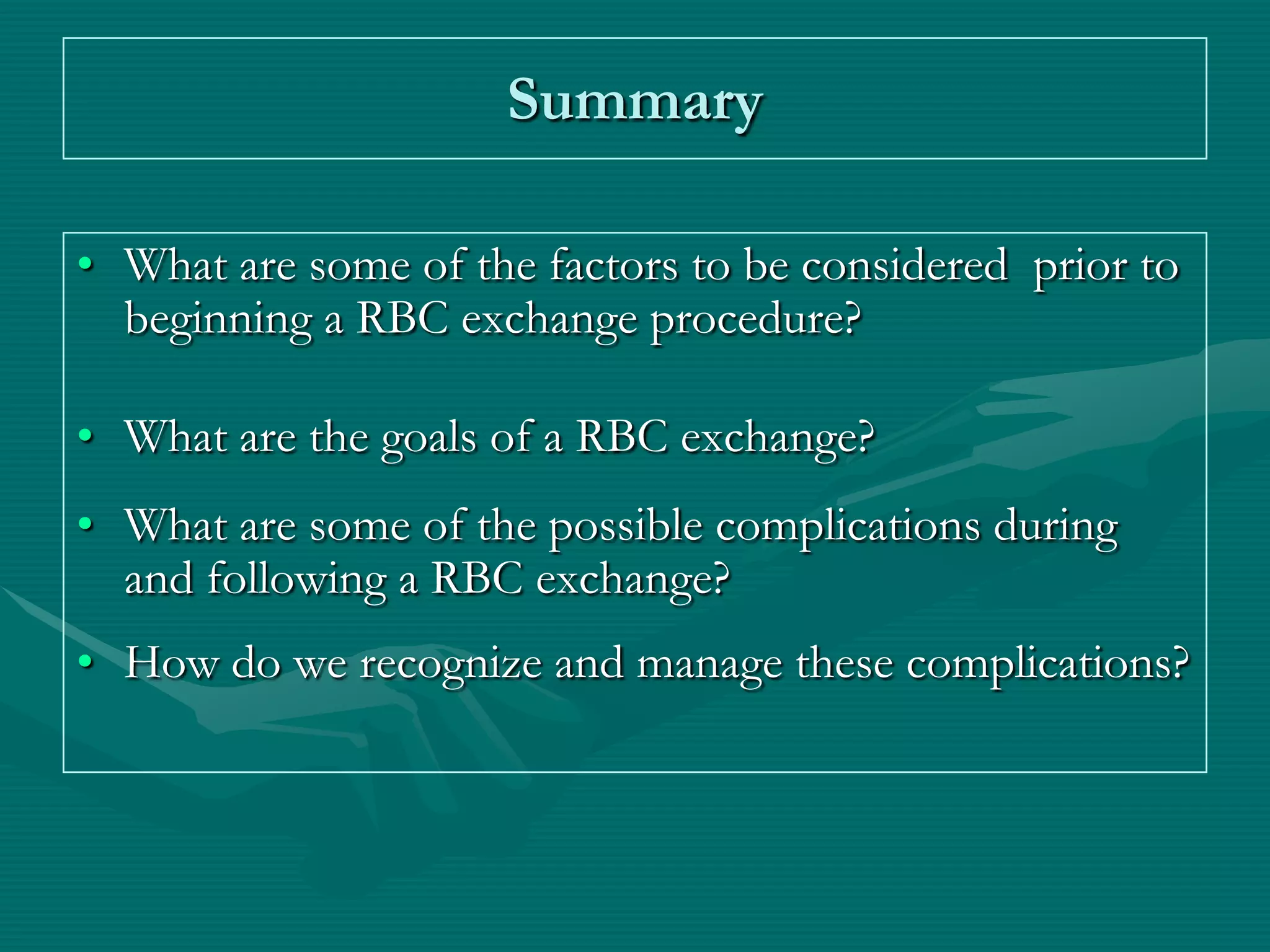 Summary

• What are some of the factors to be considered prior to beginning a RBC exchange procedure?

• What are the goals of a RBC exchange?

• What are some of the possible complications during and following a RBC exchange?

• How do we recognize and manage these complications?